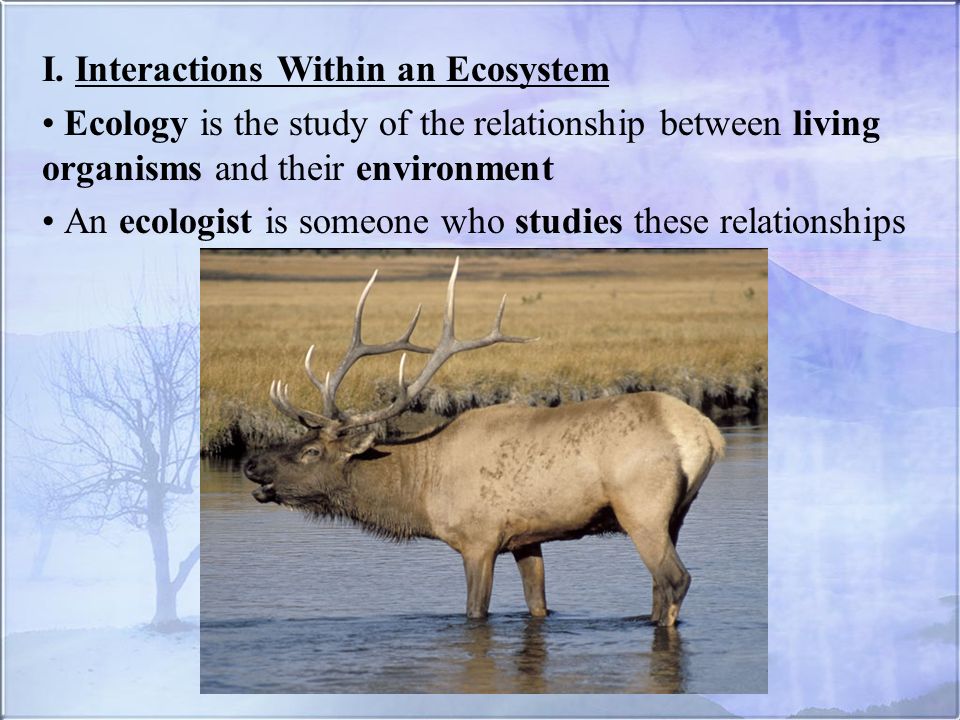 I. Interactions Within an Ecosystem

• Ecology is the study of the relationship between living organisms and their environment

• An ecologist is someone who studies these relationships